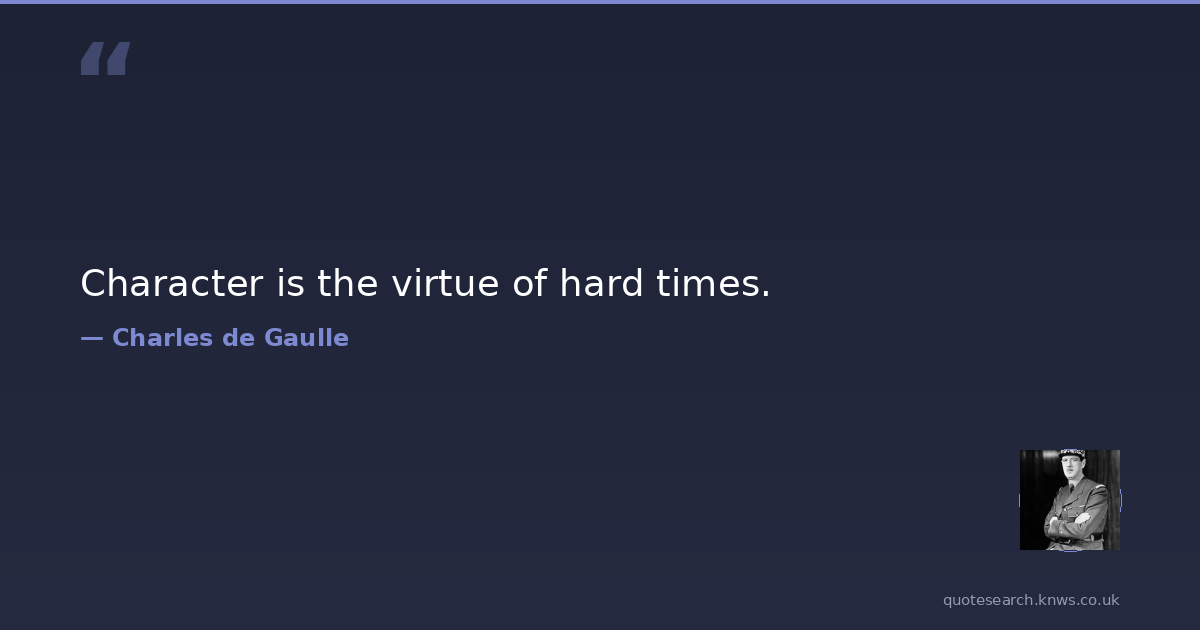 “

Character is the virtue of hard times.

— Charles de Gaulle

quotesearch.knws.co.uk